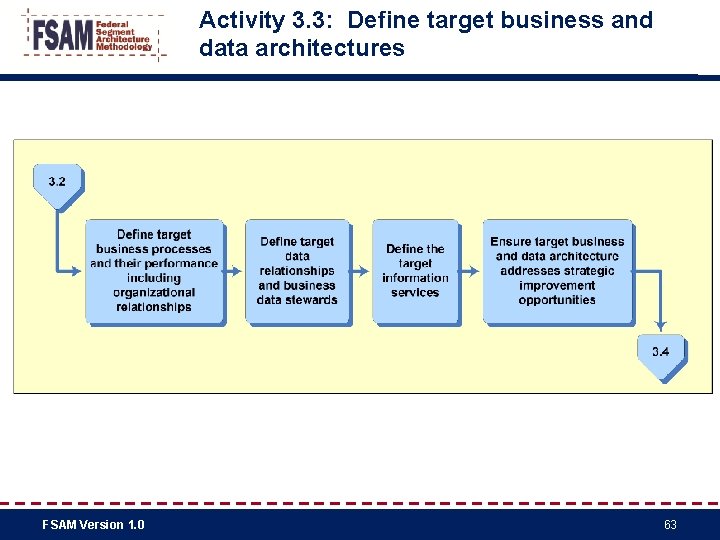 FSAM Federal Segment Architecture Methodology

Activity 3.3: Define target business and data architectures

3.2

Define target business processes and their performance including organizational relationships

Define target data relationships and business data stewards

Define the target information services

Ensure target business and data architecture addresses strategic improvement opportunities

3.4

FSAM Version 1.0

63